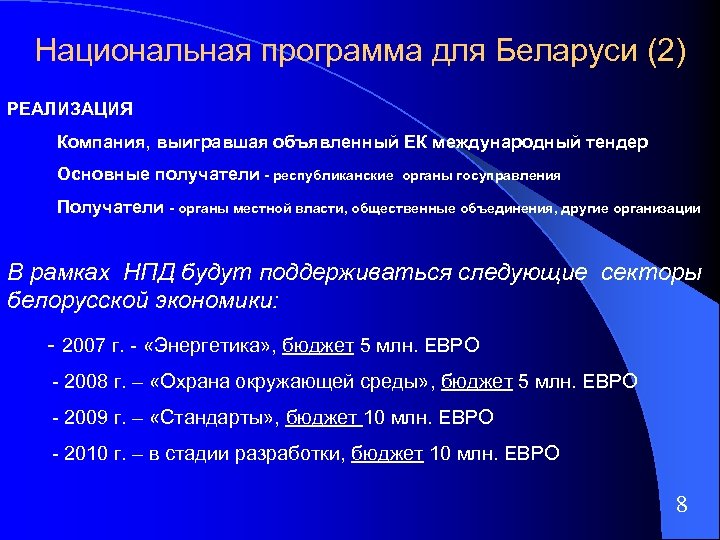 Национальная программа для Беларуси (2)

РЕАЛИЗАЦИЯ

Компания, выигравшая объявленный ЕК международный тендер

Основные получатели - республиканские органы госуправления

Получатели - органы местной власти, общественные объединения, другие организации

В рамках НПД будут поддерживаться следующие секторы белорусской экономики:

- 2007 г. - «Энергетика», бюджет 5 млн. ЕВРО

- 2008 г. – «Охрана окружающей среды», бюджет 5 млн. ЕВРО

- 2009 г. – «Стандарты», бюджет 10 млн. ЕВРО

- 2010 г. – в стадии разработки, бюджет 10 млн. ЕВРО

8